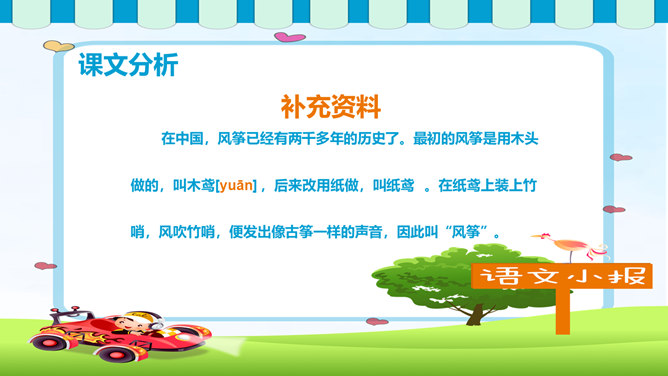 课文分析

补充资料

在中国，风筝已经有两千多年的历史了。最初的风筝是用木头做的，叫木鸢[yuān]，后来改用纸做，叫纸鸢 。在纸鸢上装上竹哨，风吹竹哨，便发出像古筝一样的声音，因此叫“风筝”。

语文小报